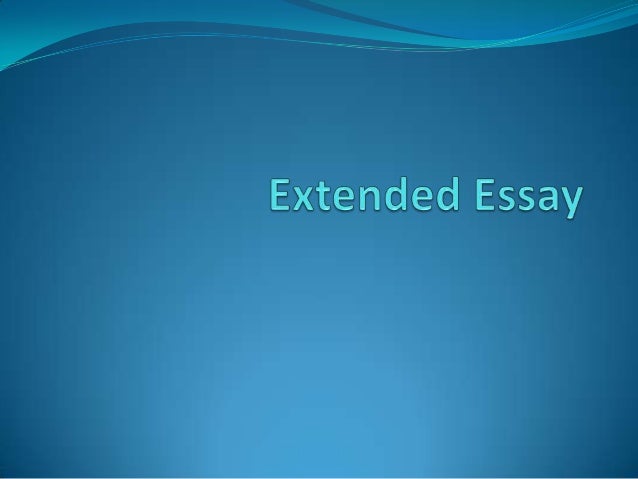 Extended Essay